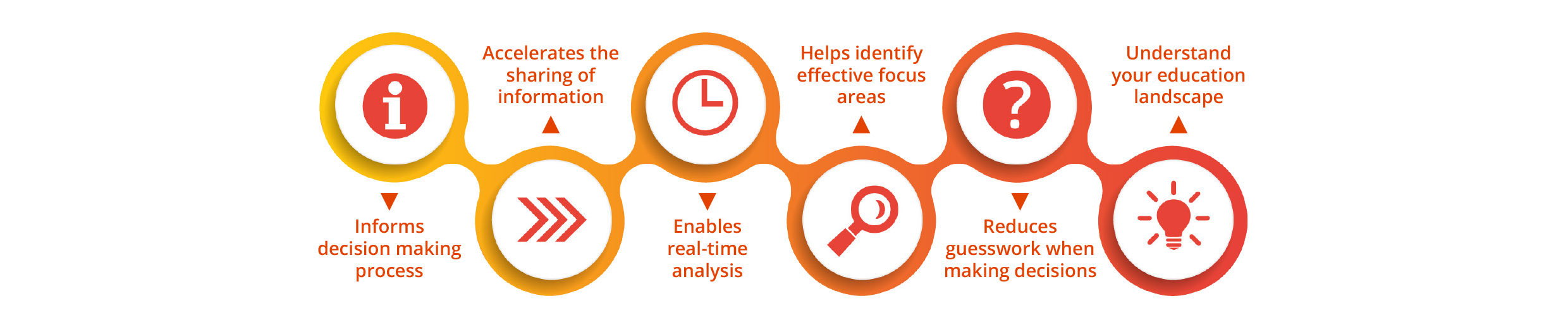 Informs decision making process

Accelerates the sharing of information

Enables real-time analysis

Helps identify effective focus areas

Reduces guesswork when making decisions

Understand your education landscape